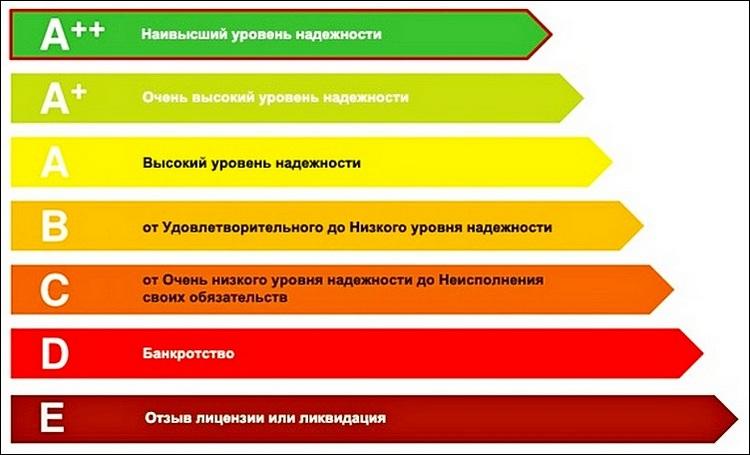 A++ Наивысший уровень надежности

A+ Очень высокий уровень надежности

A Высокий уровень надежности

B от Удовлетворительного до Низкого уровня надежности

C от Очень низкого уровня надежности до Неисполнения своих обязательств

D Банкротство

E Отзыв лицензии или ликвидация